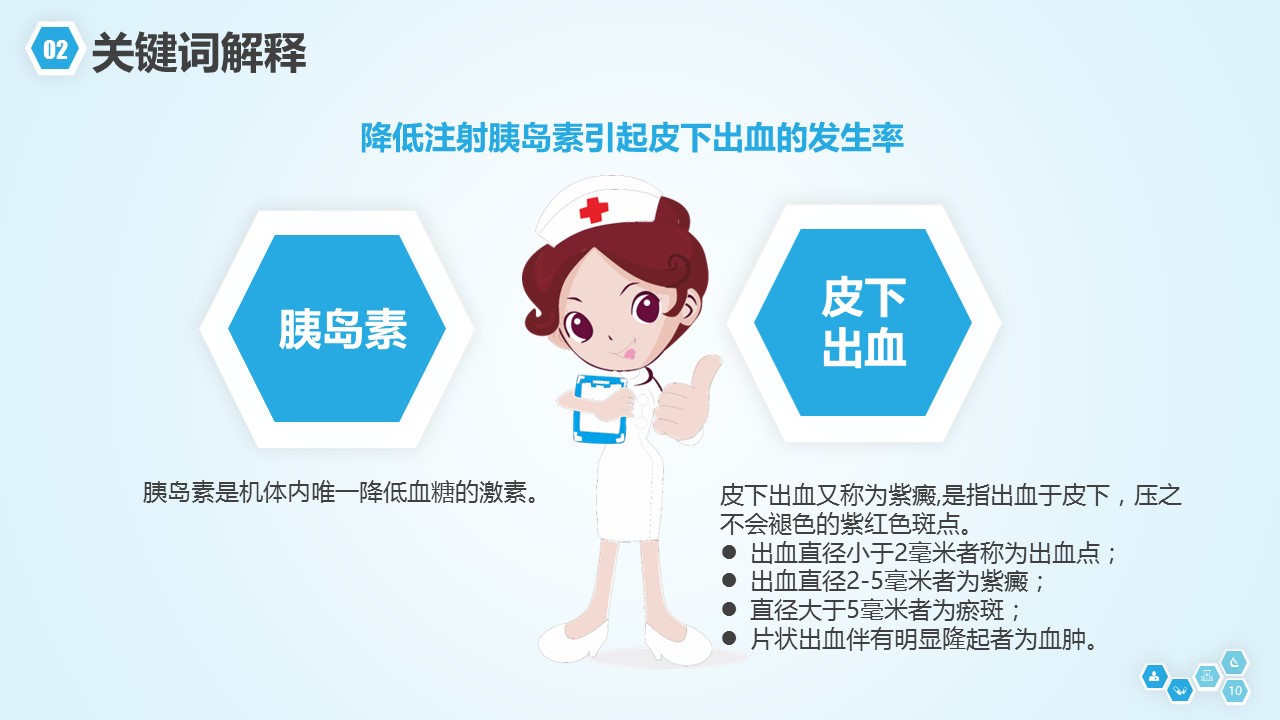 02 关键词解释

降低注射胰岛素引起皮下出血的发生率

胰岛素

皮下出血

胰岛素是机体内唯一降低血糖的激素。

皮下出血又称为紫癜,是指出血于皮下，压之不会褪色的紫红色斑点。
● 出血直径小于2毫米者称为出血点；
● 出血直径2-5毫米者为紫癜；
● 直径大于5毫米者为瘀斑；
● 片状出血伴有明显隆起者为血肿。

10